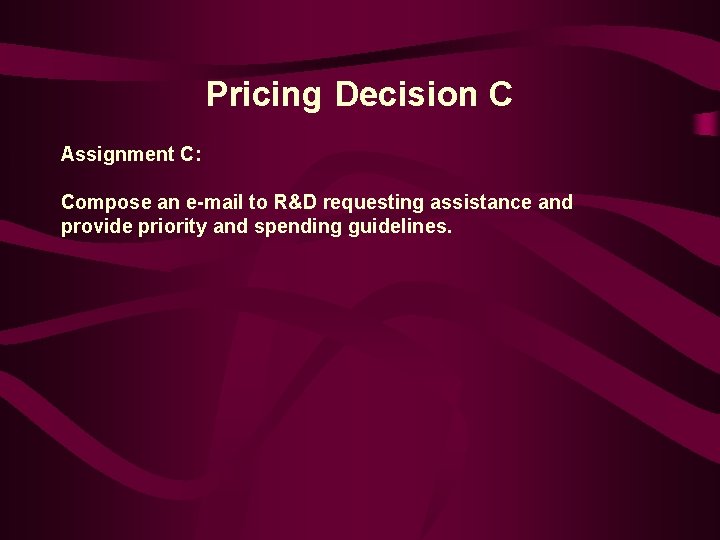 Pricing Decision C

Assignment C:

Compose an e-mail to R&D requesting assistance and provide priority and spending guidelines.